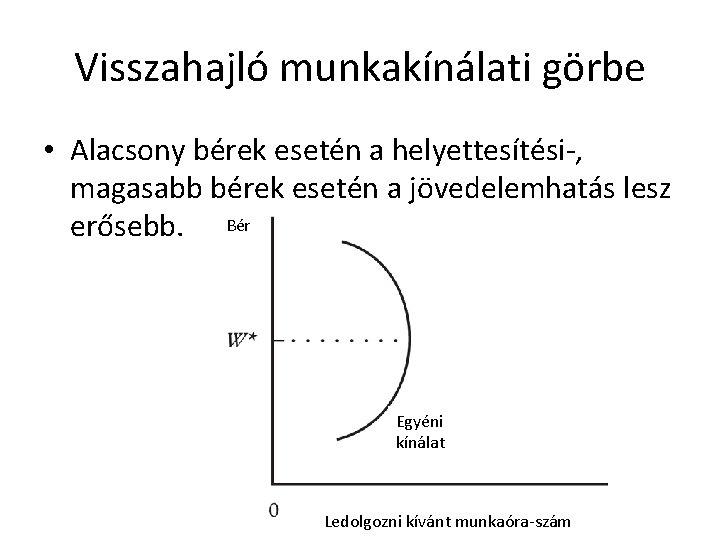 Visszahajló munkakínálati görbe

• Alacsony bérek esetén a helyettesítési-, magasabb bérek esetén a jövedelemhatás lesz erősebb.

Bér

$W^*$

Egyéni kínálat

0

Ledolgozni kívánt munkaóra-szám